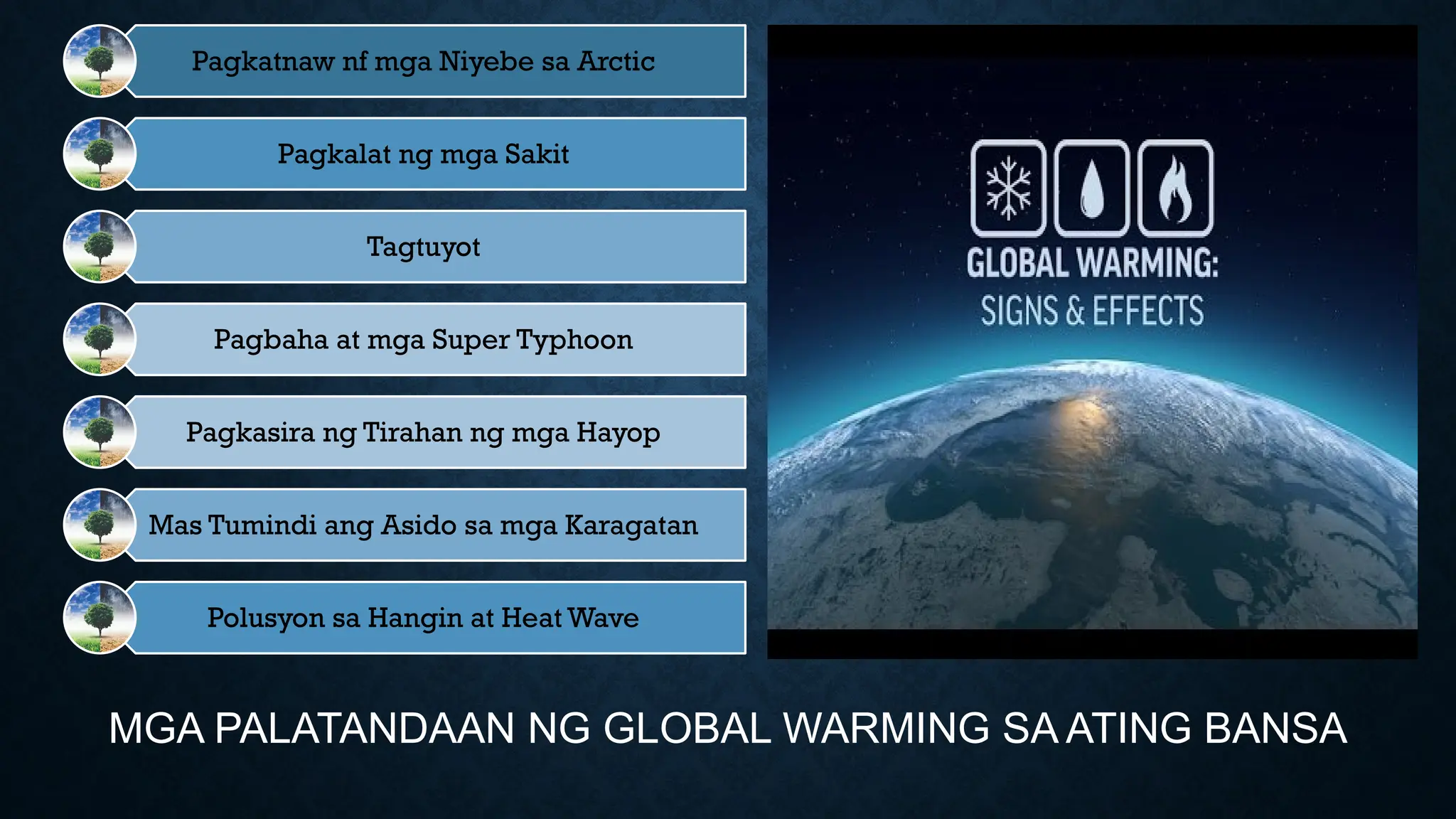 Pagkatnaw nf mga Niyebe sa Arctic

Pagkalat ng mga Sakit

Tagtuyot

Pagbaha at mga Super Typhoon

Pagkasira ng Tirahan ng mga Hayop

Mas Tumindi ang Asido sa mga Karagatan

Polusyon sa Hangin at Heat Wave

GLOBAL WARMING:
SIGNS & EFFECTS

MGA PALATANDAAN NG GLOBAL WARMING SA ATING BANSA